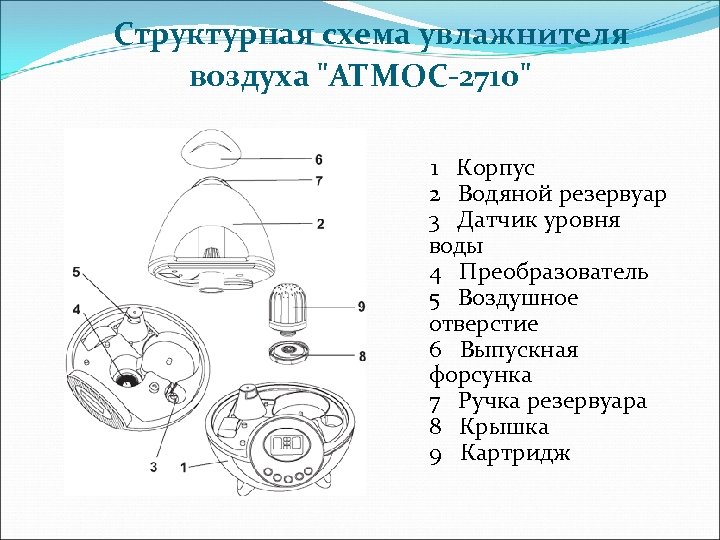 Структурная схема увлажнителя воздуха "АТМОС-2710"

6
7
2
5
4
9
8
3
1

1 Корпус
2 Водяной резервуар
3 Датчик уровня воды
4 Преобразователь
5 Воздушное отверстие
6 Выпускная форсунка
7 Ручка резервуара
8 Крышка
9 Картридж